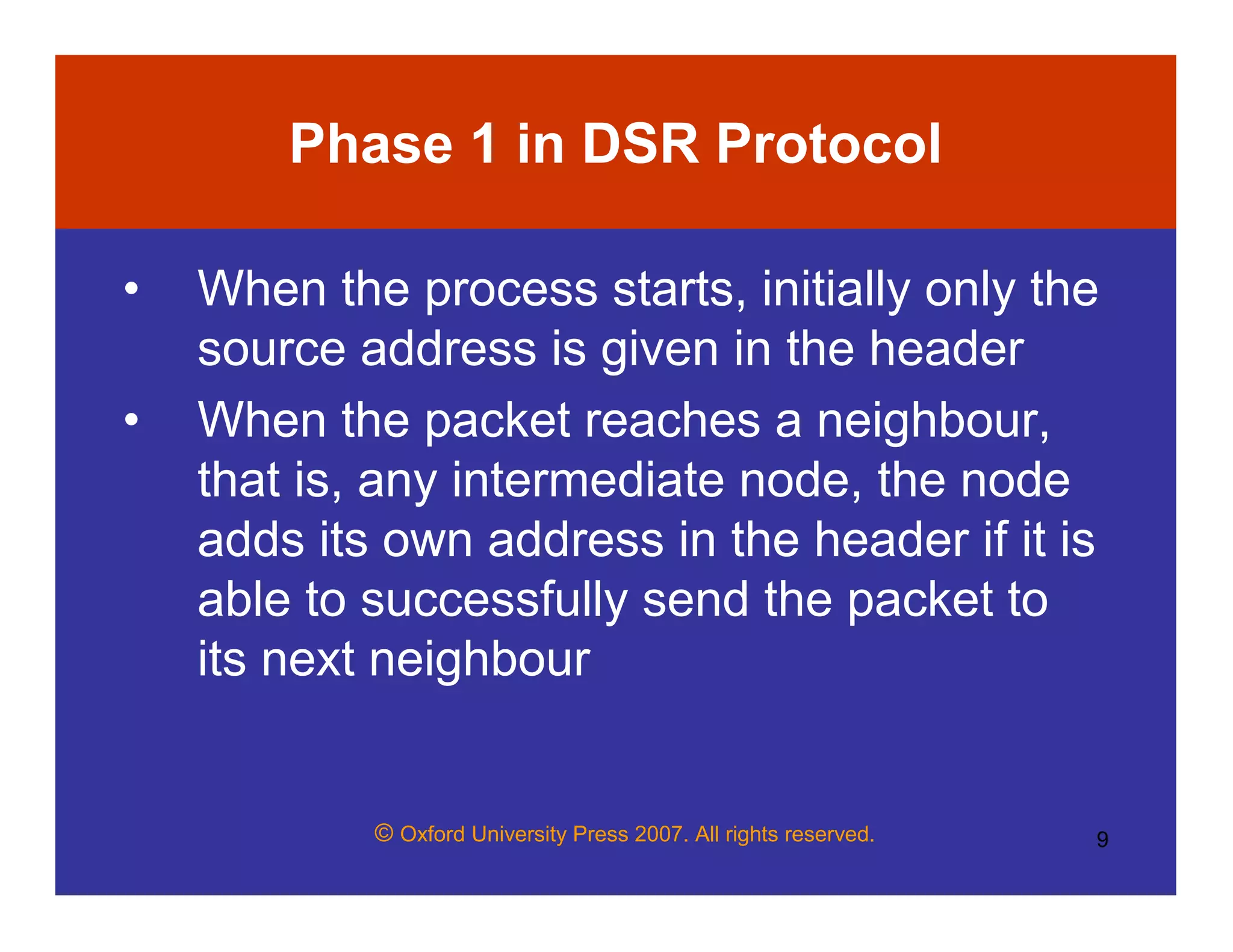 Phase 1 in DSR Protocol

• When the process starts, initially only the source address is given in the header

• When the packet reaches a neighbour, that is, any intermediate node, the node adds its own address in the header if it is able to successfully send the packet to its next neighbour

© Oxford University Press 2007. All rights reserved.

9